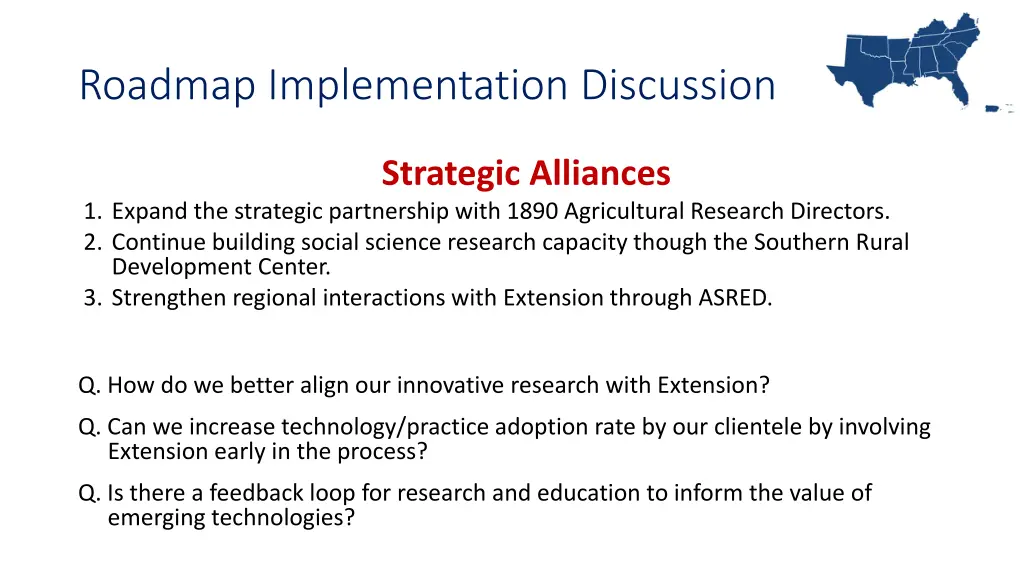 Roadmap Implementation Discussion

Strategic Alliances

1. Expand the strategic partnership with 1890 Agricultural Research Directors.
2. Continue building social science research capacity though the Southern Rural Development Center.
3. Strengthen regional interactions with Extension through ASRED.

Q. How do we better align our innovative research with Extension?

Q. Can we increase technology/practice adoption rate by our clientele by involving Extension early in the process?

Q. Is there a feedback loop for research and education to inform the value of emerging technologies?